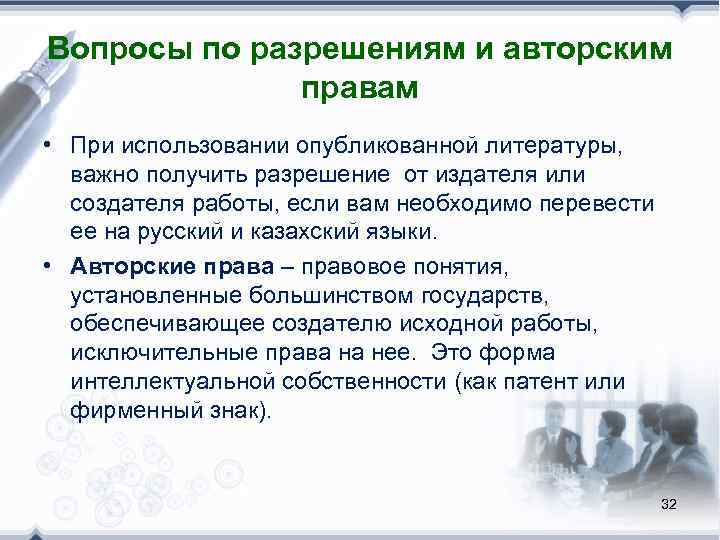 Вопросы по разрешениям и авторским правам

• При использовании опубликованной литературы, важно получить разрешение  от издателя или создателя работы, если вам необходимо перевести ее на русский и казахский языки.

• Авторские права – правовое понятия, установленные большинством государств, обеспечивающее создателю исходной работы, исключительные права на нее.  Это форма интеллектуальной собственности (как патент или фирменный знак).

32